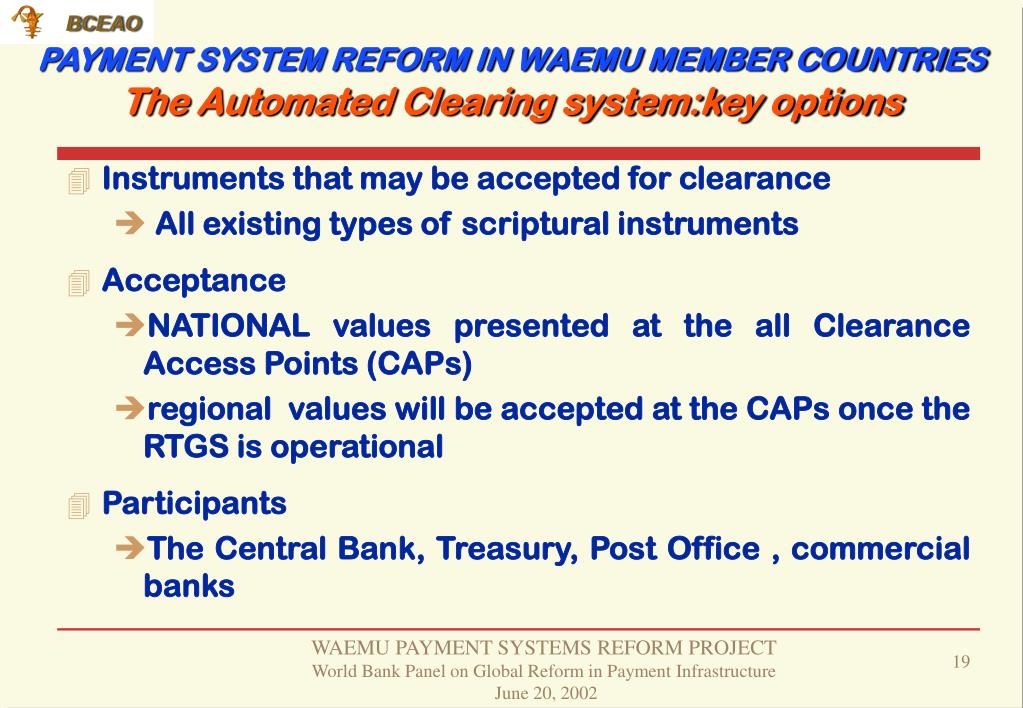 BCEAO

PAYMENT SYSTEM REFORM IN WAEMU MEMBER COUNTRIES
The Automated Clearing system:key options

Instruments that may be accepted for clearance
➔ All existing types of scriptural instruments

Acceptance
➔NATIONAL values presented at the all Clearance Access Points (CAPs)
➔regional values will be accepted at the CAPs once the RTGS is operational

Participants
➔The Central Bank, Treasury, Post Office , commercial banks

WAEMU PAYMENT SYSTEMS REFORM PROJECT
World Bank Panel on Global Reform in Payment Infrastructure
June 20, 2002

19